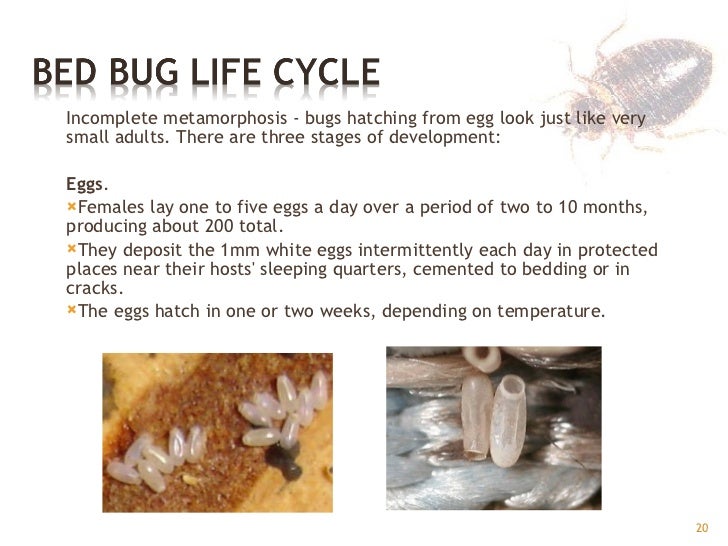 BED BUG LIFE CYCLE

Incomplete metamorphosis - bugs hatching from egg look just like very small adults. There are three stages of development:

Eggs.

Females lay one to five eggs a day over a period of two to 10 months, producing about 200 total.

They deposit the 1mm white eggs intermittently each day in protected places near their hosts' sleeping quarters, cemented to bedding or in cracks.

The eggs hatch in one or two weeks, depending on temperature.

20